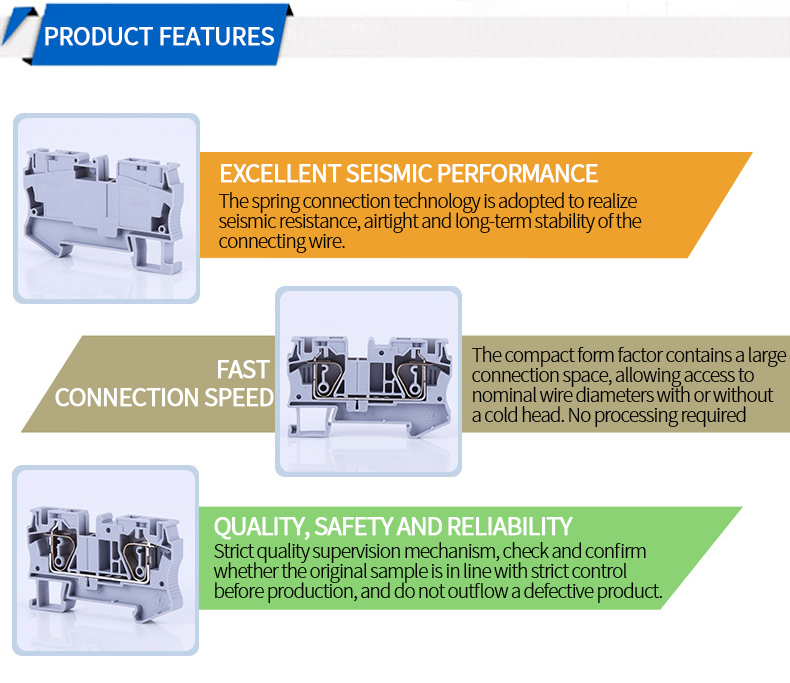 PRODUCT FEATURES

EXCELLENT SEISMIC PERFORMANCE
The spring connection technology is adopted to realize seismic resistance, airtight and long-term stability of the connecting wire.

FAST CONNECTION SPEED

The compact form factor contains a large connection space, allowing access to nominal wire diameters with or without a cold head. No processing required

QUALITY, SAFETY AND RELIABILITY
Strict quality supervision mechanism, check and confirm whether the original sample is in line with strict control before production, and do not outflow a defective product.